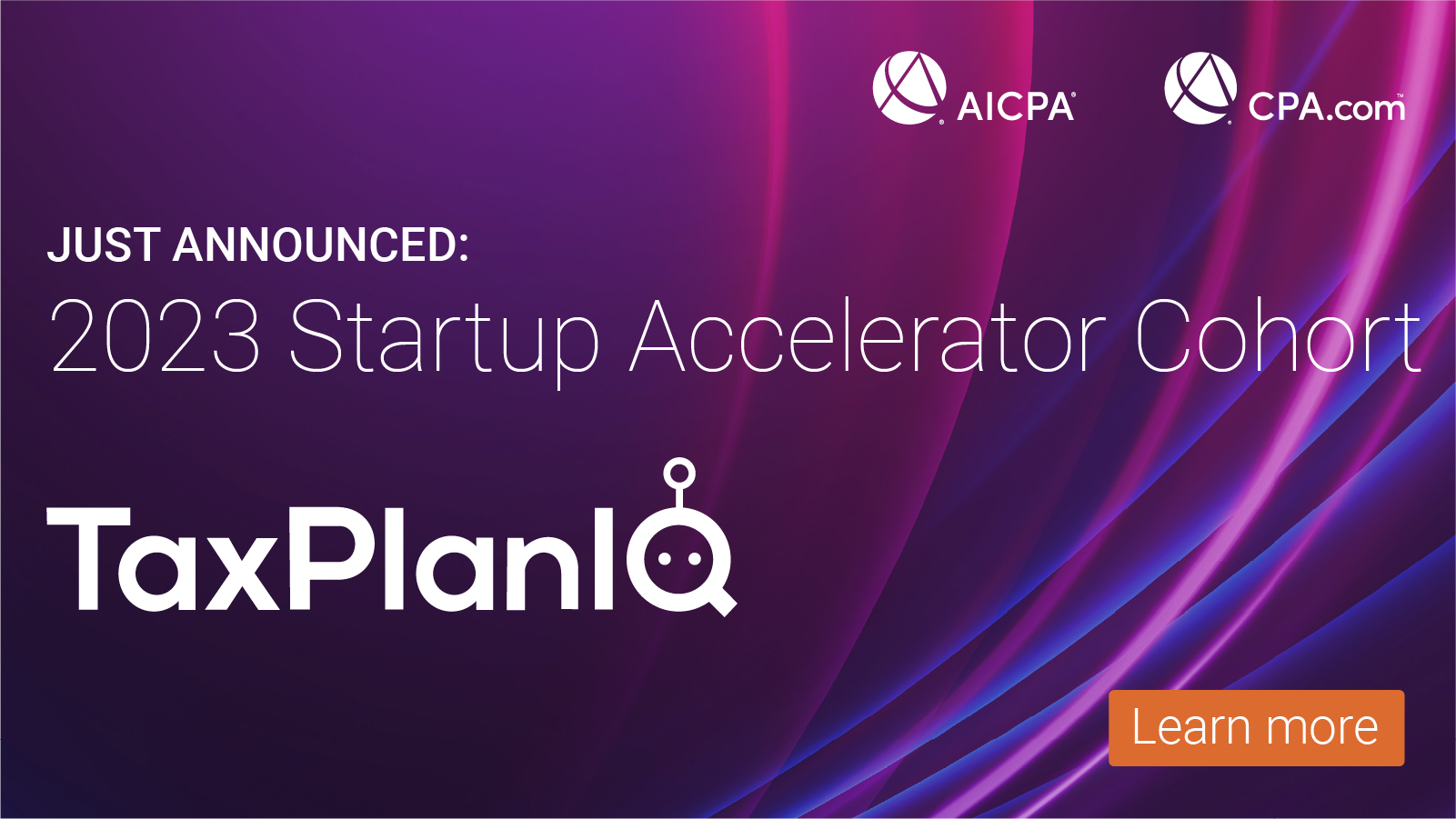 AICPA®

CPA.com™

JUST ANNOUNCED:

2023 Startup Accelerator Cohort

TaxPlanIQ

Learn more